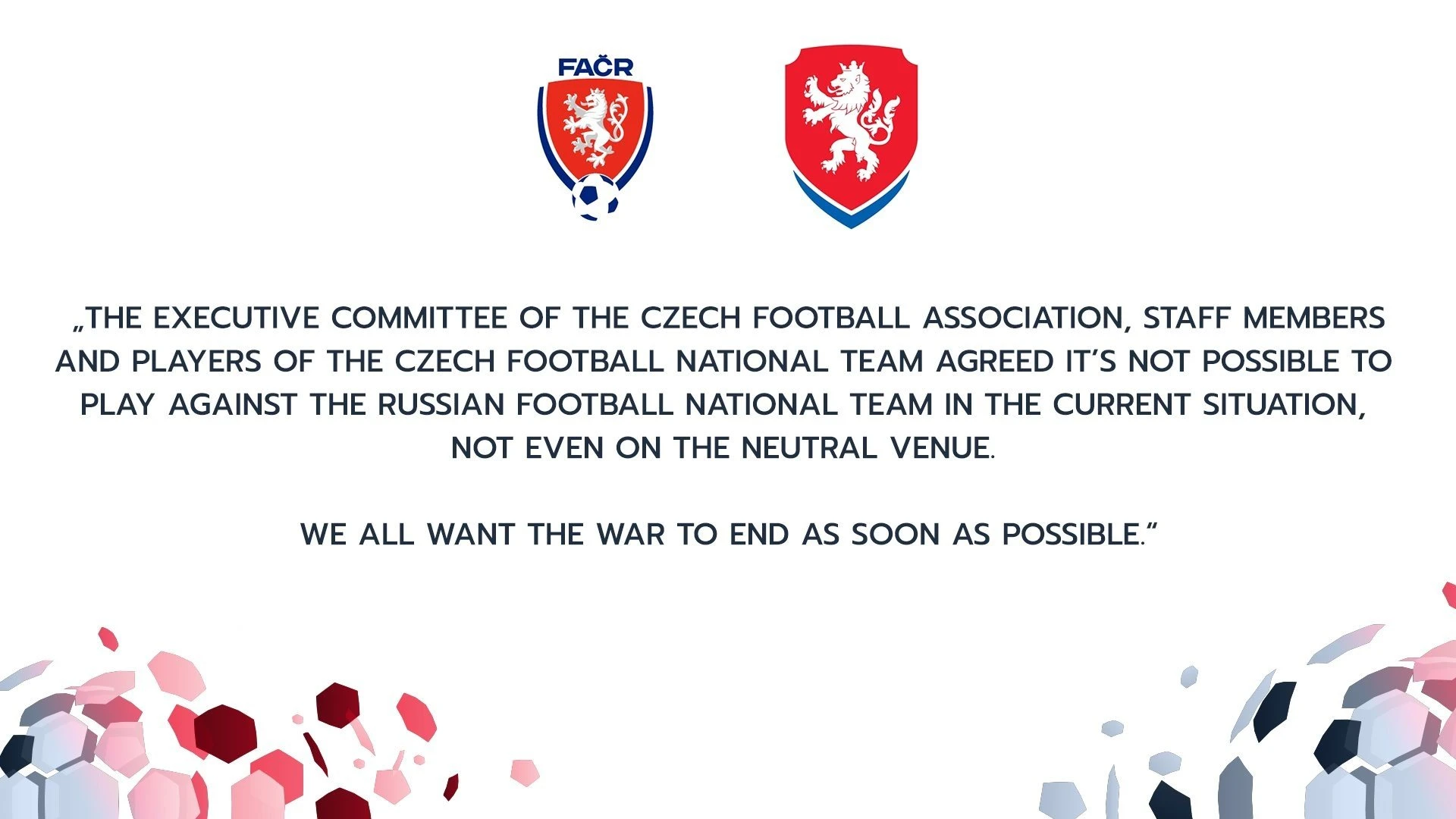 FAČR

„THE EXECUTIVE COMMITTEE OF THE CZECH FOOTBALL ASSOCIATION, STAFF MEMBERS AND PLAYERS OF THE CZECH FOOTBALL NATIONAL TEAM AGREED IT'S NOT POSSIBLE TO PLAY AGAINST THE RUSSIAN FOOTBALL NATIONAL TEAM IN THE CURRENT SITUATION, NOT EVEN ON THE NEUTRAL VENUE.

WE ALL WANT THE WAR TO END AS SOON AS POSSIBLE."